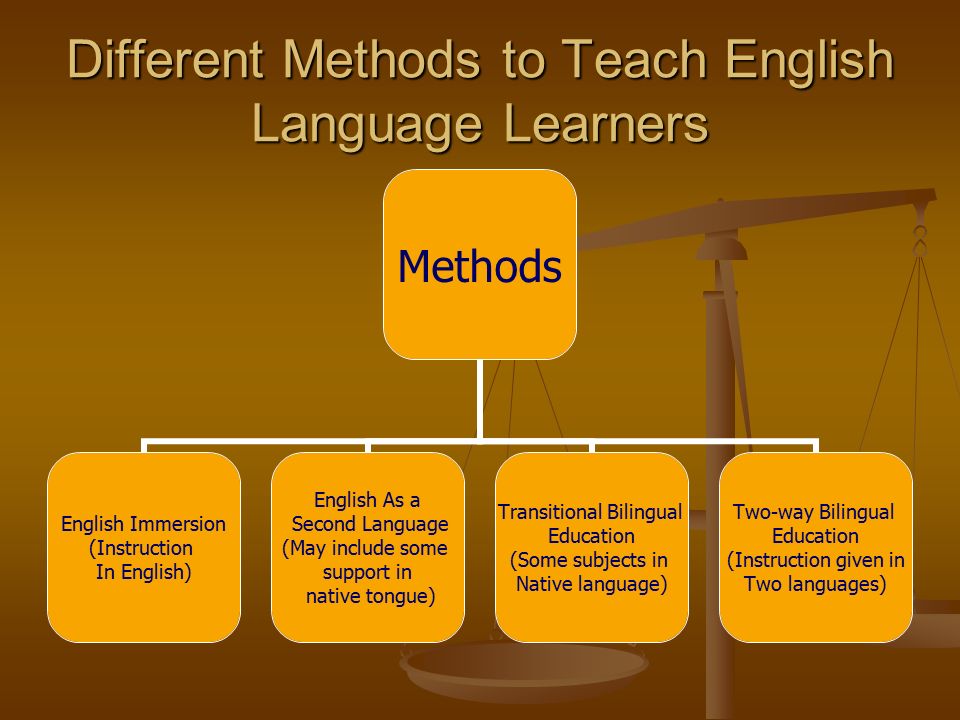 Different Methods to Teach English Language Learners

Methods

English Immersion (Instruction In English)

English As a Second Language (May include some support in native tongue)

Transitional Bilingual Education (Some subjects in Native language)

Two-way Bilingual Education (Instruction given in Two languages)